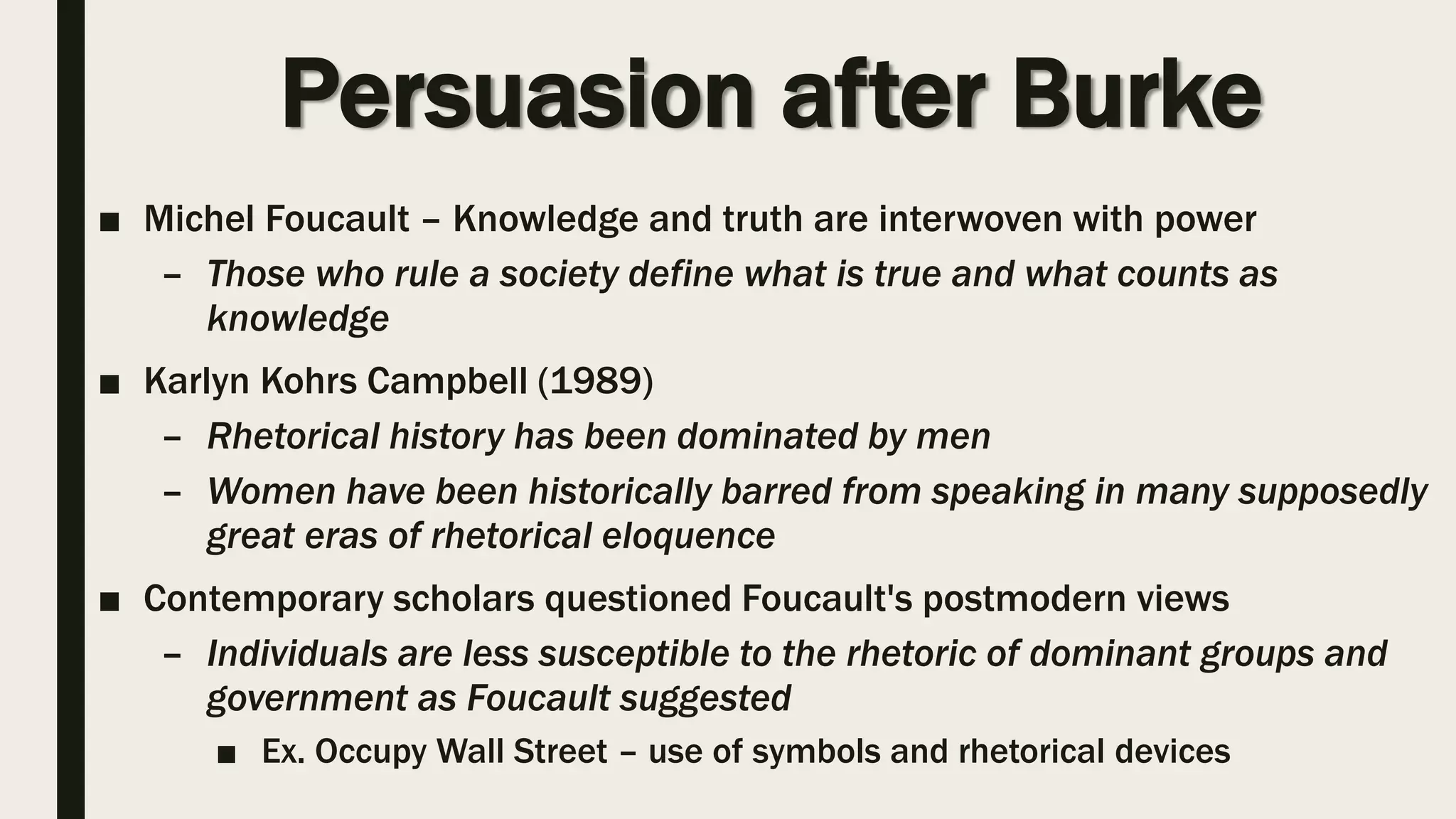 Persuasion after Burke

■ Michel Foucault – Knowledge and truth are interwoven with power
– Those who rule a society define what is true and what counts as knowledge

■ Karlyn Kohrs Campbell (1989)
– Rhetorical history has been dominated by men
– Women have been historically barred from speaking in many supposedly great eras of rhetorical eloquence

■ Contemporary scholars questioned Foucault's postmodern views
– Individuals are less susceptible to the rhetoric of dominant groups and government as Foucault suggested
■ Ex. Occupy Wall Street – use of symbols and rhetorical devices